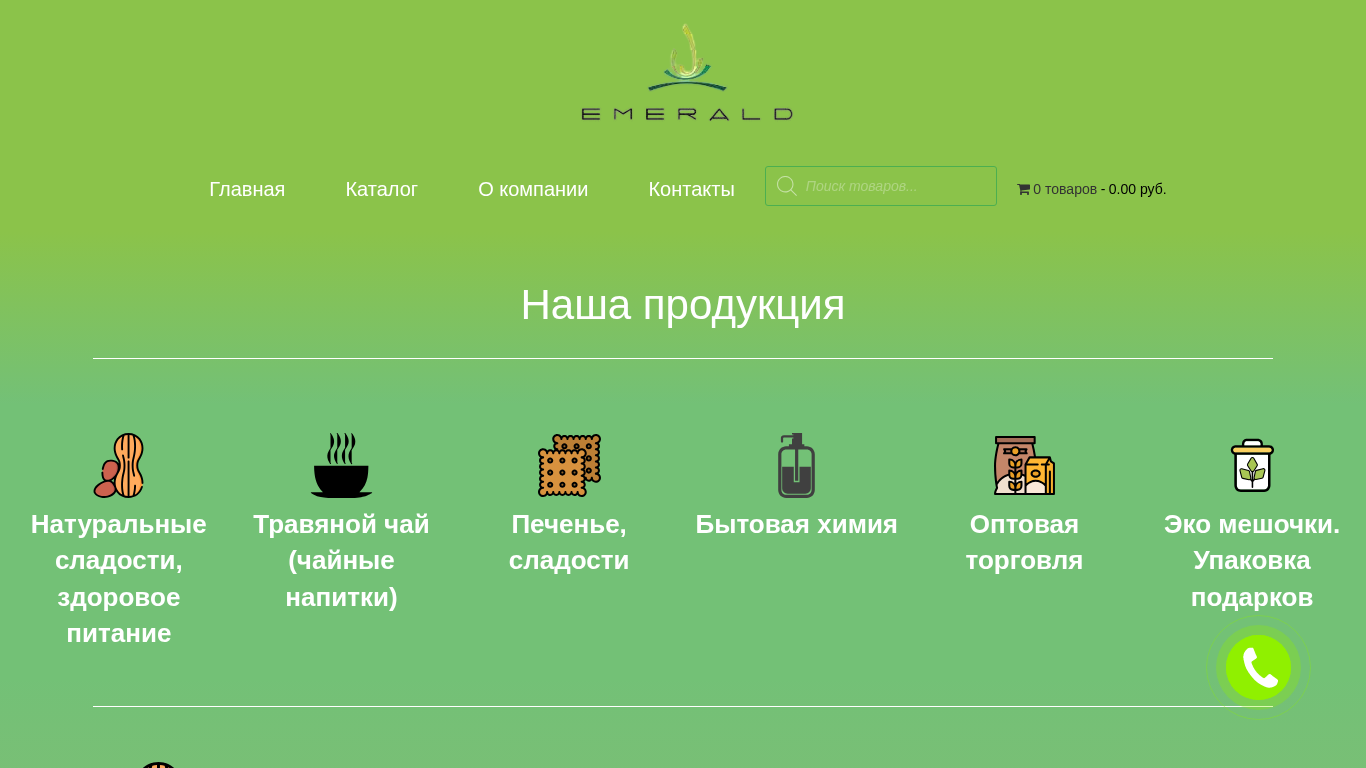 EMERALD

Главная Каталог О компании Контакты

Поиск товаров...

0 товаров - 0.00 руб.

Наша продукция

Натуральные сладости, здоровое питание

Травяной чай (чайные напитки)

Печенье, сладости

Бытовая химия

Оптовая торговля

Эко мешочки. Упаковка подарков